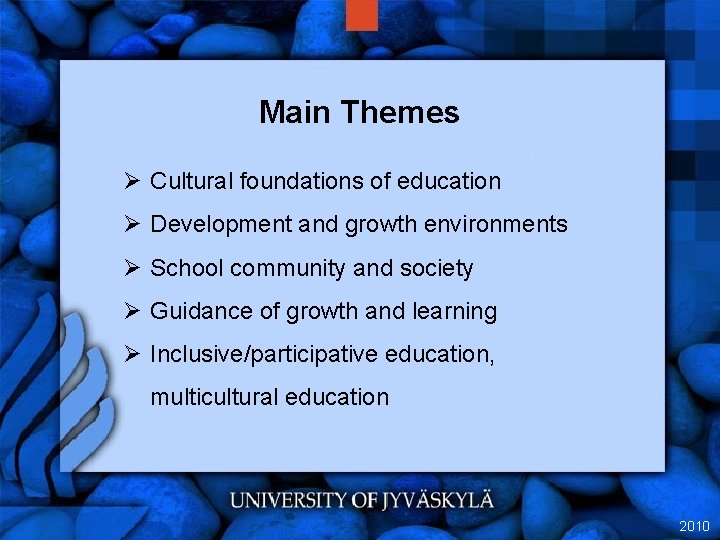 Main Themes

➢ Cultural foundations of education
➢ Development and growth environments
➢ School community and society
➢ Guidance of growth and learning
➢ Inclusive/participative education, multicultural education

UNIVERSITY OF JYVÄSKYLÄ

2010